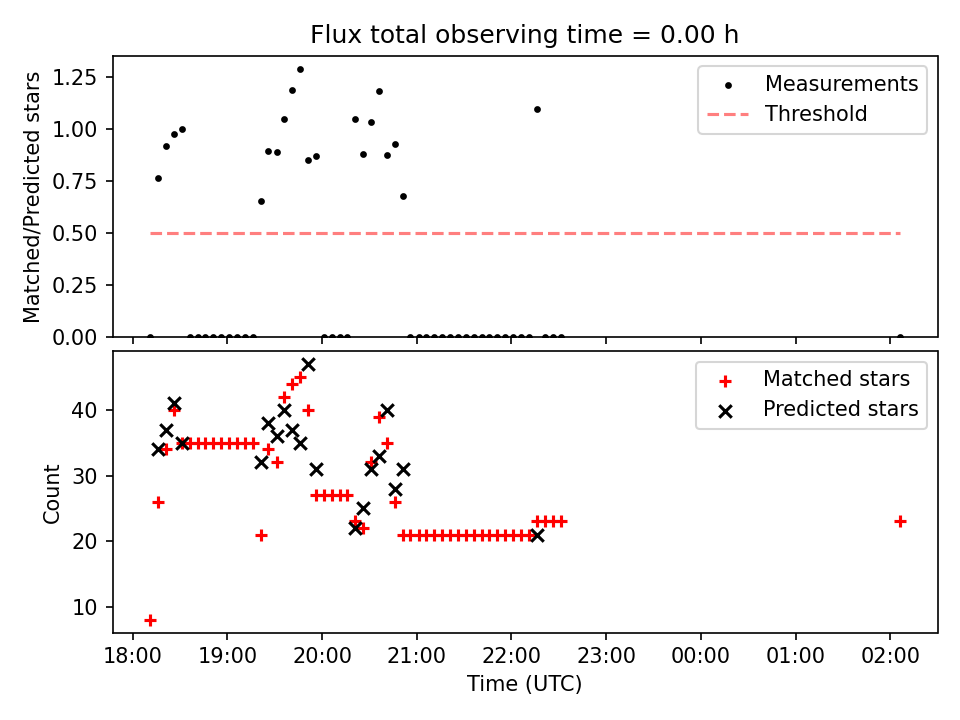 Flux total observing time = 0.00 h

Matched/Predicted stars

1.25
1.00
0.75
0.50
0.25
0.00

Measurements
Threshold

Count

40
30
20
10

Matched stars
Predicted stars

18:00 19:00 20:00 21:00 22:00 23:00 00:00 01:00 02:00

Time (UTC)